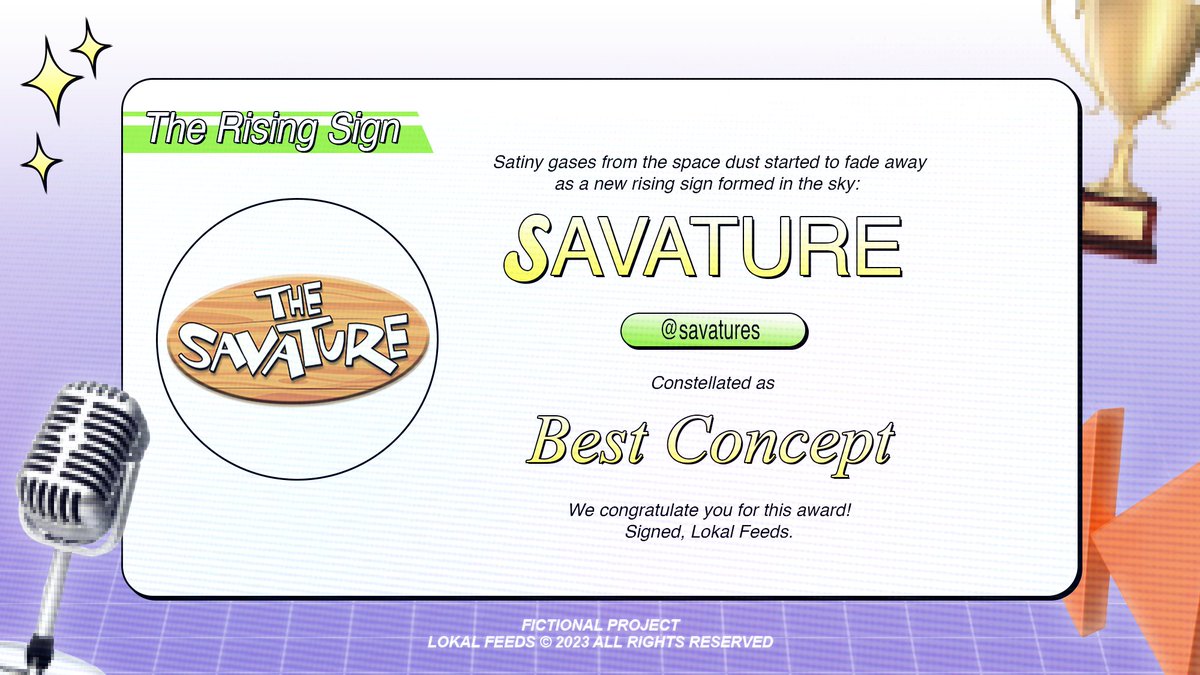 The Rising Sign

THE SAVATURE

Satiny gases from the space dust started to fade away as a new rising sign formed in the sky:

SAVATURE

@savatures

Constellated as

Best Concept

We congratulate you for this award!
Signed, Lokal Feeds.

FICTIONAL PROJECT
LOKAL FEEDS © 2023 ALL RIGHTS RESERVED